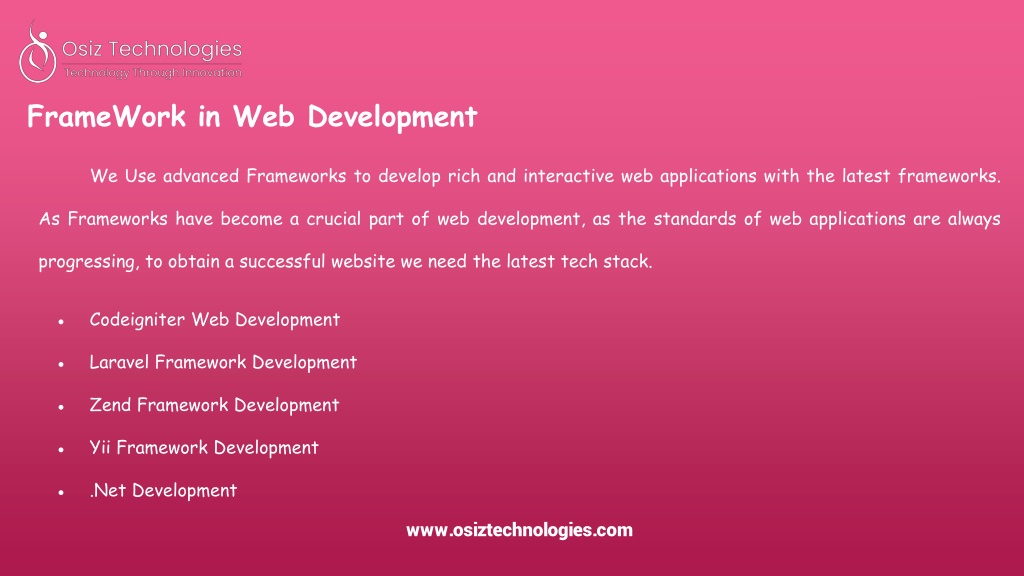 Osiz Technologies
Technology Through Innovation

FrameWork in Web Development

We Use advanced Frameworks to develop rich and interactive web applications with the latest frameworks. As Frameworks have become a crucial part of web development, as the standards of web applications are always progressing, to obtain a successful website we need the latest tech stack.

- Codeigniter Web Development
- Laravel Framework Development
- Zend Framework Development
- Yii Framework Development
- .Net Development

www.osiztechnologies.com